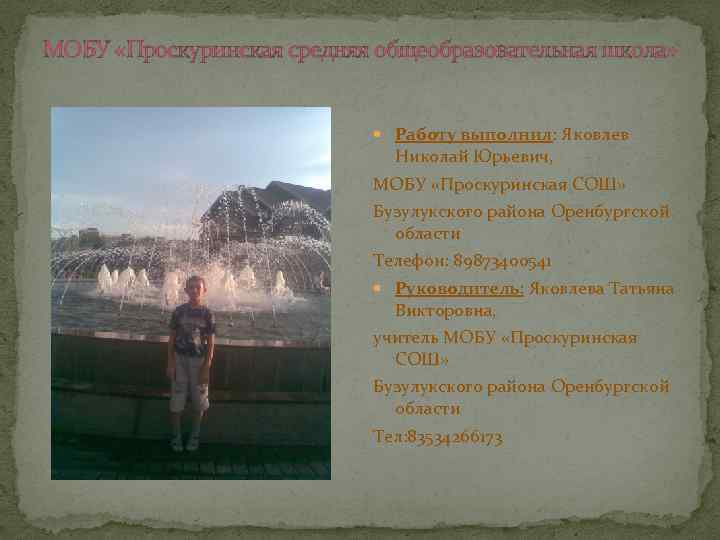 МОБУ «Проскуринская средняя общеобразовательная школа»

Работу выполнил: Яковлев Николай Юрьевич,

МОБУ «Проскуринская СОШ»

Бузулукского района Оренбургской области

Телефон: 89873400541

Руководитель: Яковлева Татьяна Викторовна,

учитель МОБУ «Проскуринская СОШ»

Бузулукского района Оренбургской области

Тел:83534266173